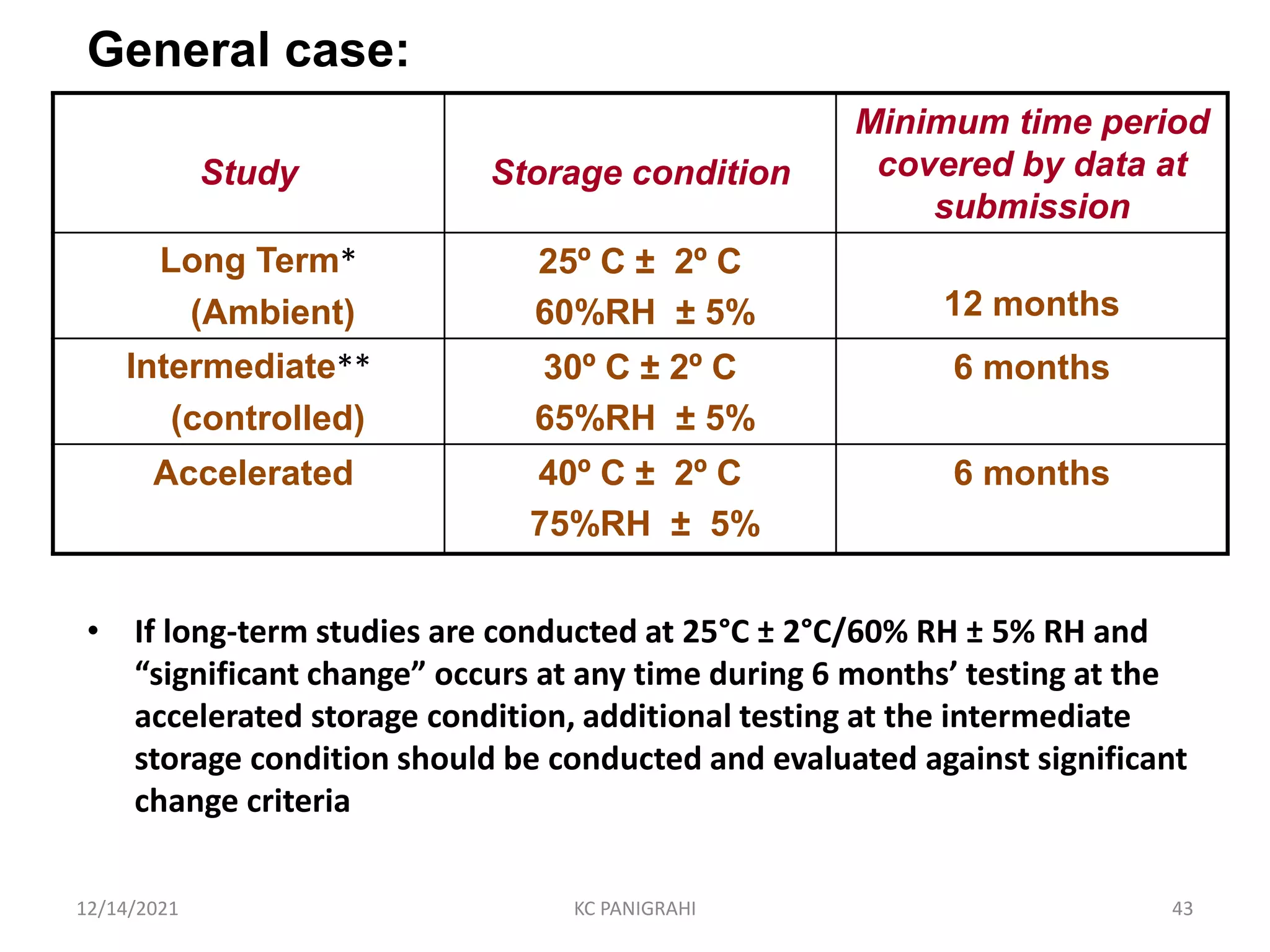 General case:

| Study | Storage condition | Minimum time period covered by data at submission |
|---|---|---|
| Long Term* (Ambient) | 25º C ± 2º C 60%RH ± 5% | 12 months |
| Intermediate** (controlled) | 30º C ± 2º C 65%RH ± 5% | 6 months |
| Accelerated | 40º C ± 2º C 75%RH ± 5% | 6 months |

• If long-term studies are conducted at 25°C ± 2°C/60% RH ± 5% RH and “significant change” occurs at any time during 6 months’ testing at the accelerated storage condition, additional testing at the intermediate storage condition should be conducted and evaluated against significant change criteria

12/14/2021 KC PANIGRAHI 43